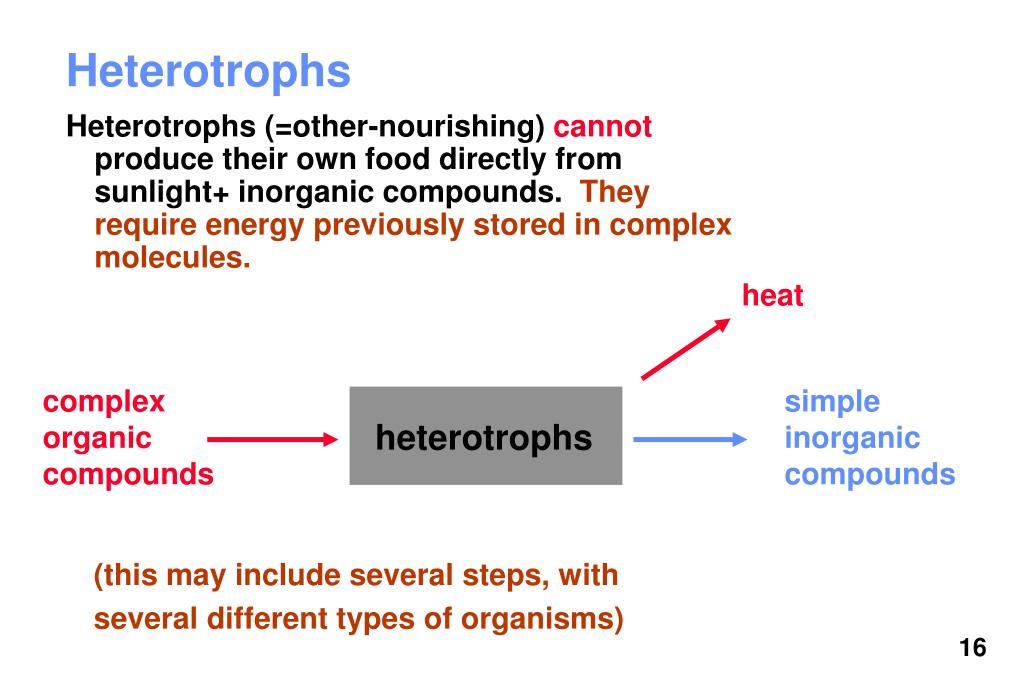 Heterotrophs

Heterotrophs (=other-nourishing) cannot produce their own food directly from sunlight+ inorganic compounds. They require energy previously stored in complex molecules.

heat

complex organic compounds

heterotrophs

simple inorganic compounds

(this may include several steps, with several different types of organisms)

16